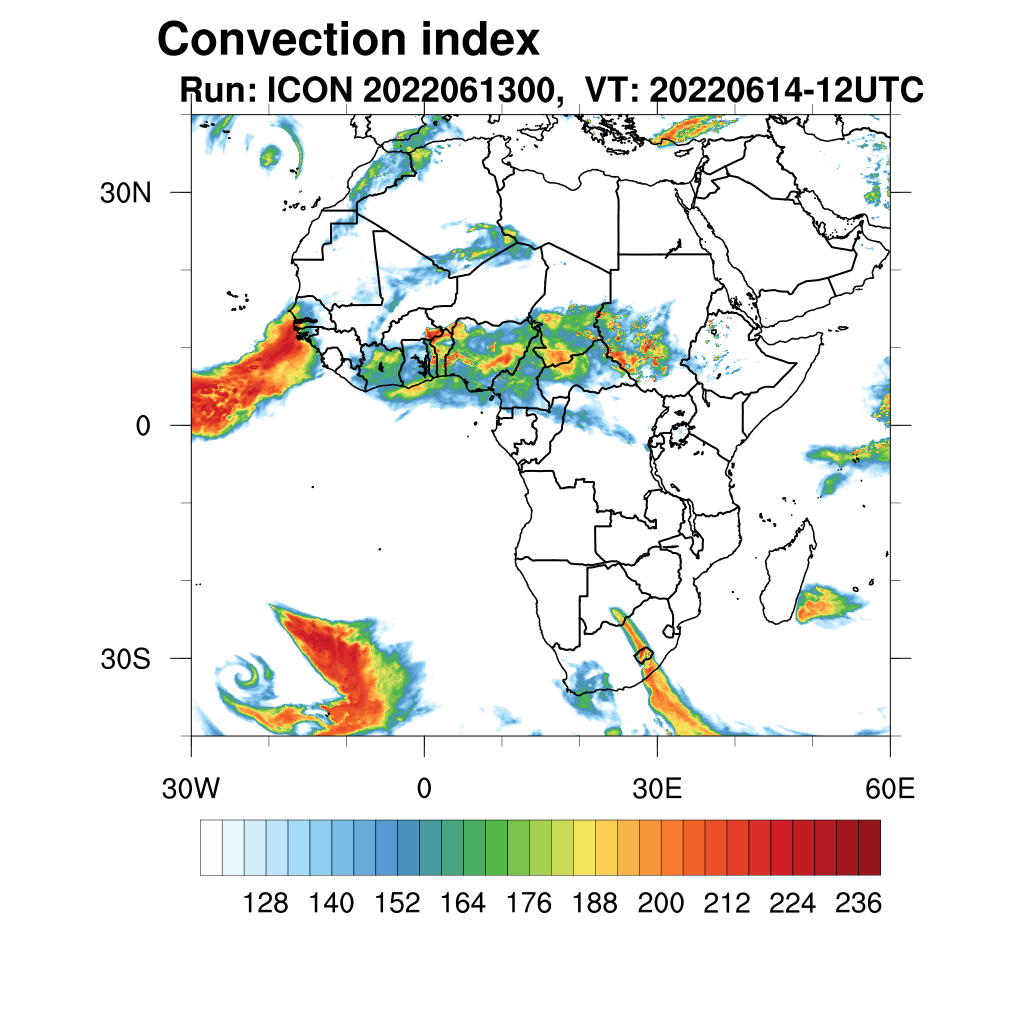 Convection index
Run: ICON 2022061300, VT: 20220614-12UTC

30N
0
30S
30W
0
30E
60E

128 140 152 164 176 188 200 212 224 236